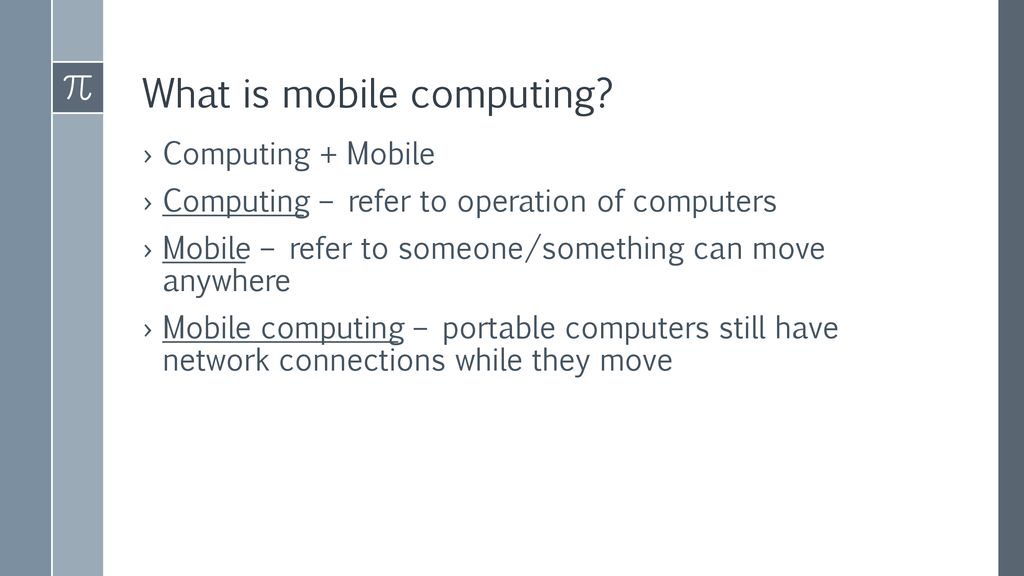 $\pi$

What is mobile computing?

› Computing + Mobile

› Computing – refer to operation of computers

› Mobile – refer to someone/something can move anywhere

› Mobile computing – portable computers still have network connections while they move